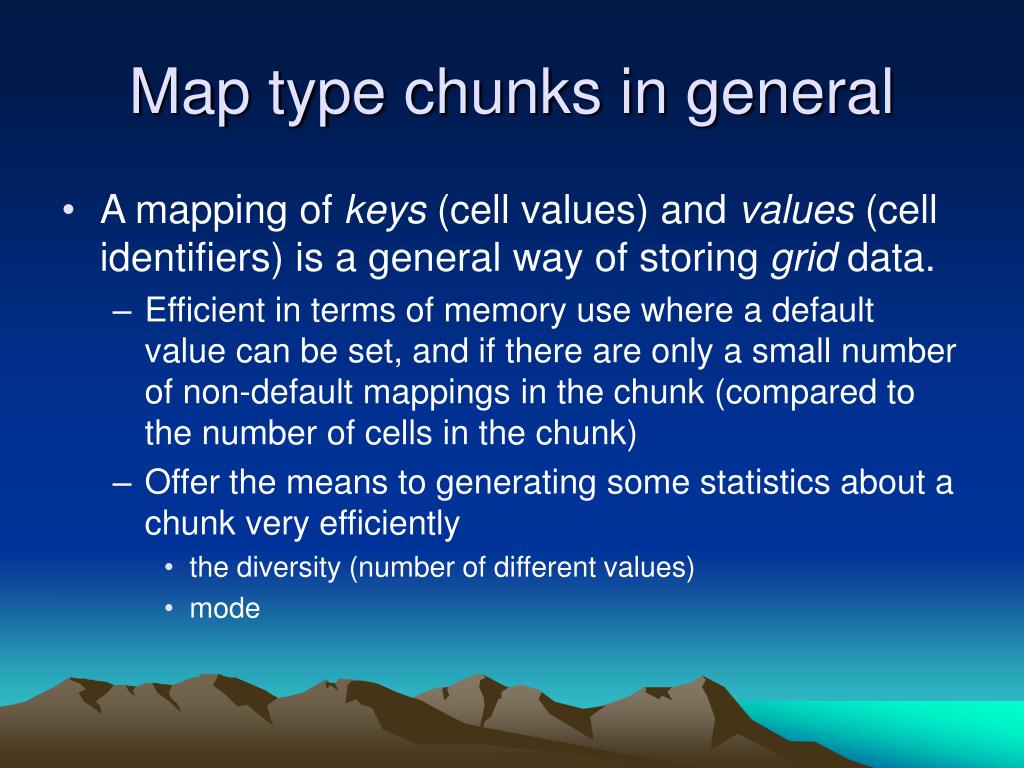 Map type chunks in general

• A mapping of keys (cell values) and values (cell identifiers) is a general way of storing grid data.
– Efficient in terms of memory use where a default value can be set, and if there are only a small number of non-default mappings in the chunk (compared to the number of cells in the chunk)
– Offer the means to generating some statistics about a chunk very efficiently
• the diversity (number of different values)
• mode